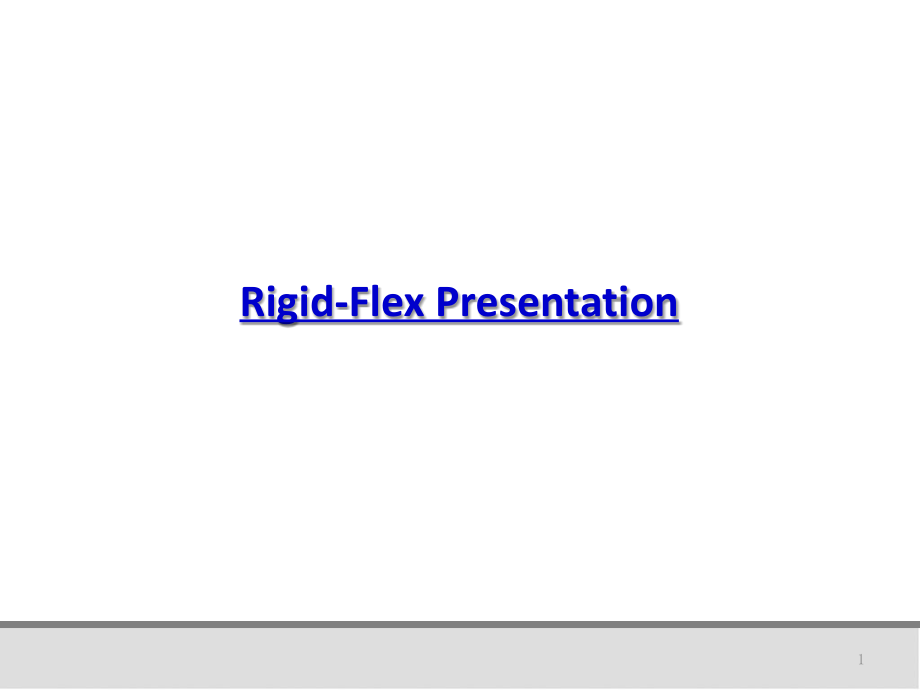 Rigid-Flex Presentation

1